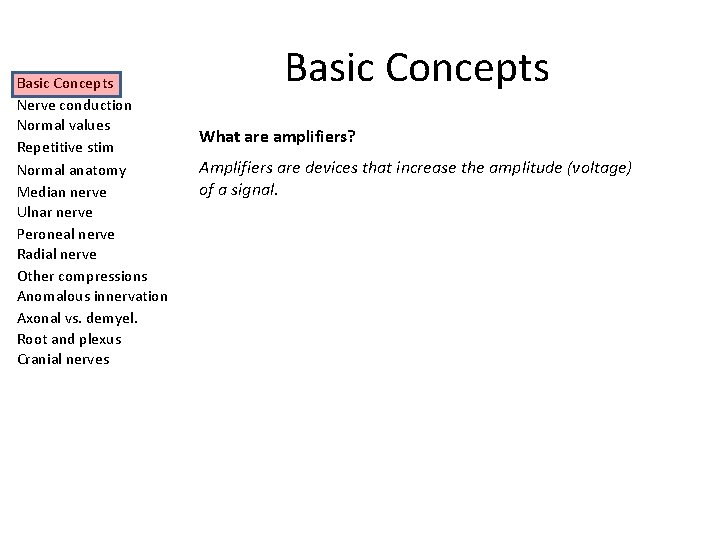 Basic Concepts

Basic Concepts
Nerve conduction
Normal values
Repetitive stim
Normal anatomy
Median nerve
Ulnar nerve
Peroneal nerve
Radial nerve
Other compressions
Anomalous innervation
Axonal vs. demyel.
Root and plexus
Cranial nerves

What are amplifiers?

Amplifiers are devices that increase the amplitude (voltage) of a signal.